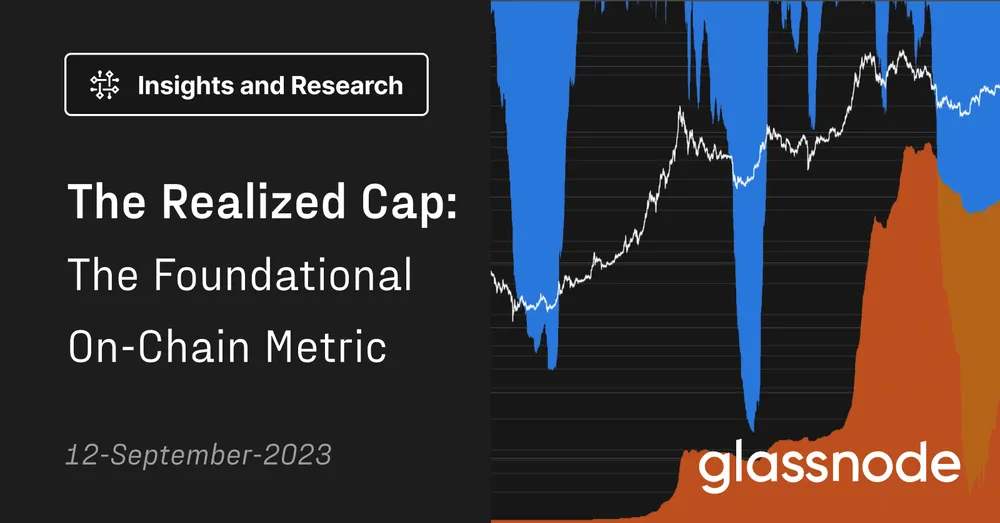 Insights and Research

The Realized Cap:
The Foundational On-Chain Metric

12-September-2023

glassnode